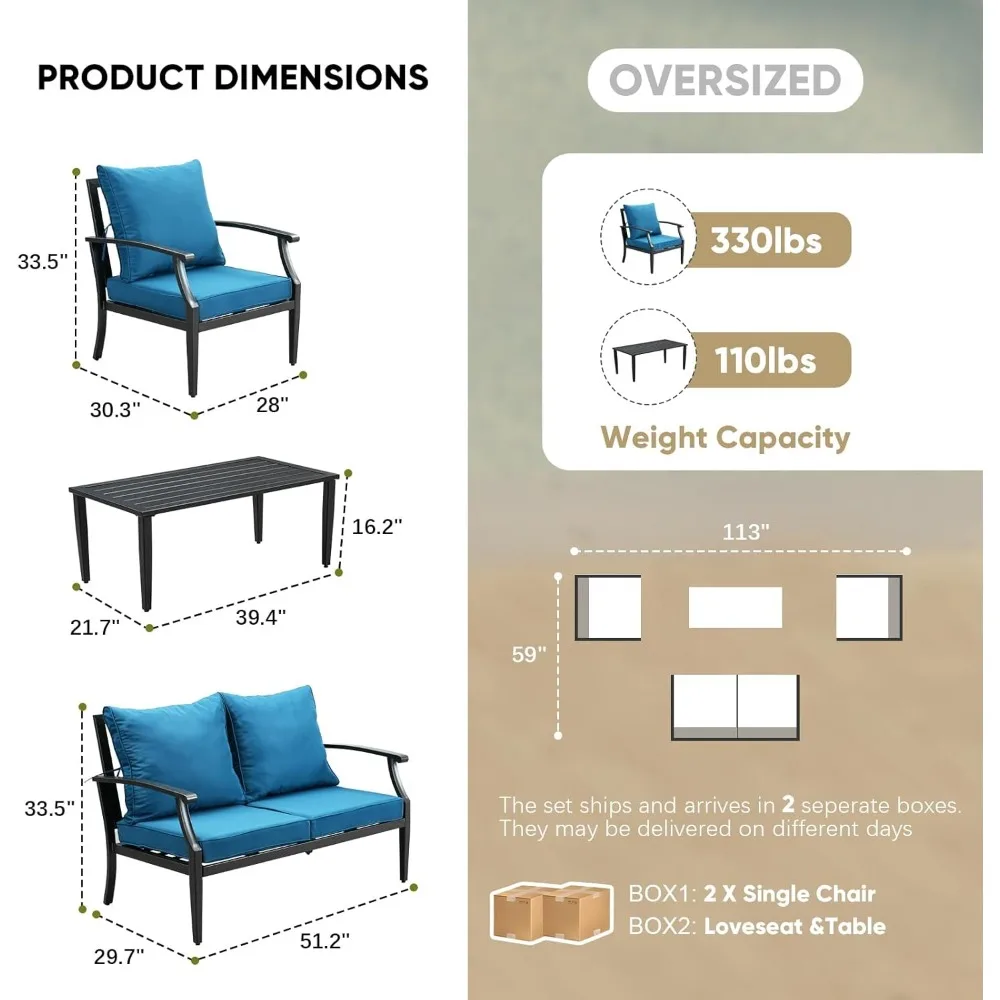 PRODUCT DIMENSIONS

33.5"

30.3"

28"

16.2"

21.7"

39.4"

33.5"

29.7"

51.2"

OVERSIZED

330lbs

110lbs

Weight Capacity

113"

59"

The set ships and arrives in 2 seperate boxes. They may be delivered on different days

BOX1: 2 X Single Chair
BOX2: Loveseat &Table